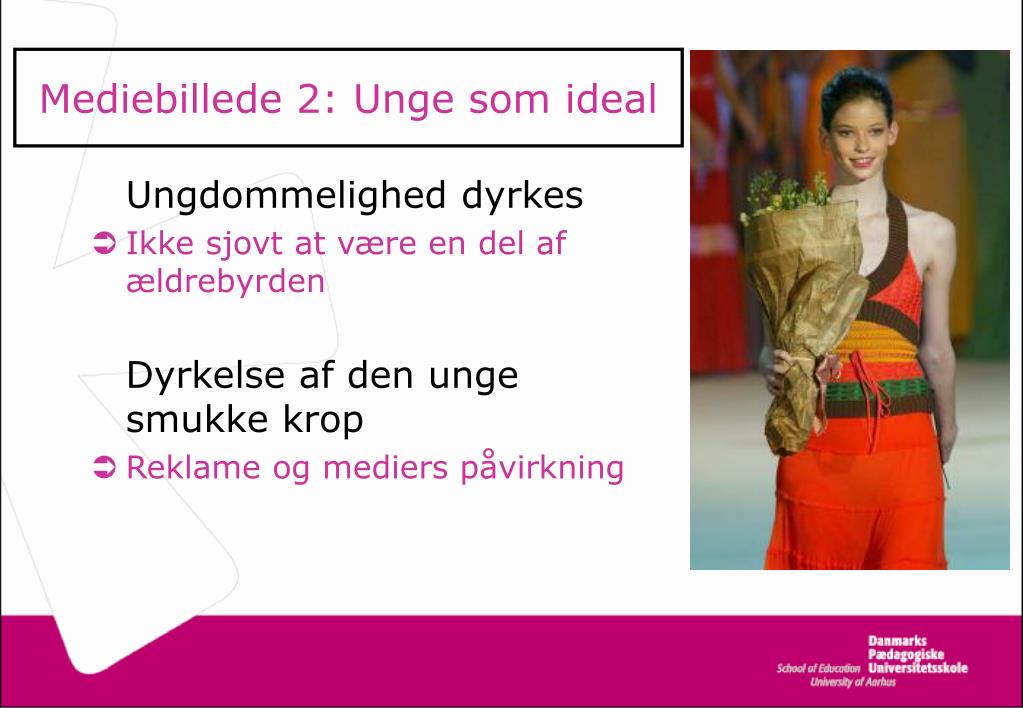 Mediebillede 2: Unge som ideal

Ungdommelighed dyrkes

➲ Ikke sjovt at være en del af ældrebyrden

Dyrkelse af den unge smukke krop

➲ Reklame og mediers påvirkning

Danmarks Pædagogiske Universitetsskole
School of Education
University of Aarhus